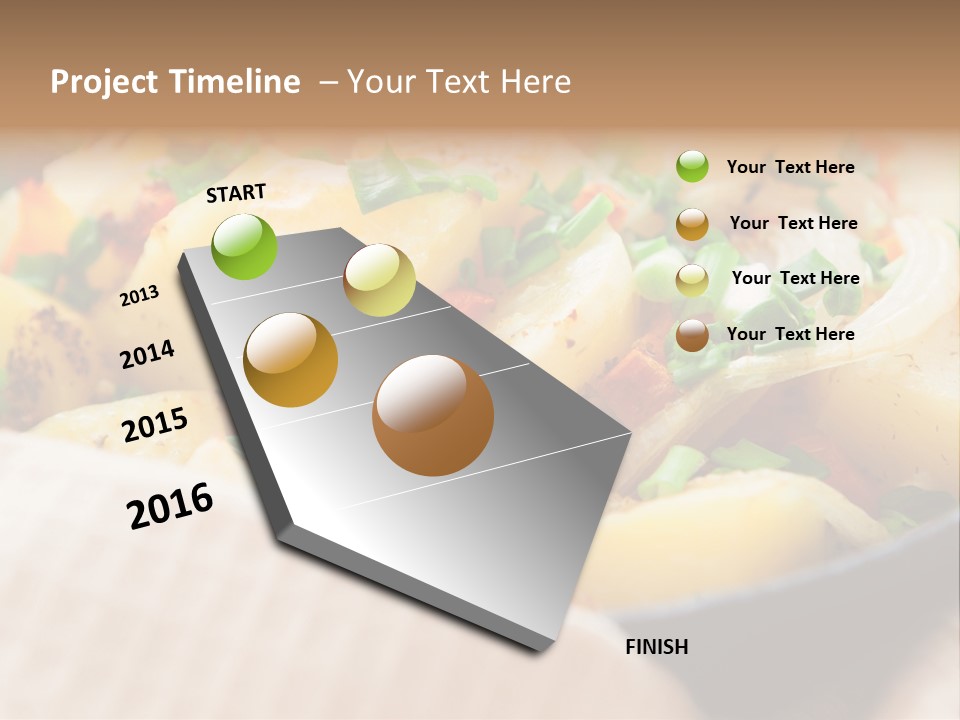 Project Timeline – Your Text Here

START

2013

2014

2015

2016

FINISH

Your Text Here

Your Text Here

Your Text Here

Your Text Here